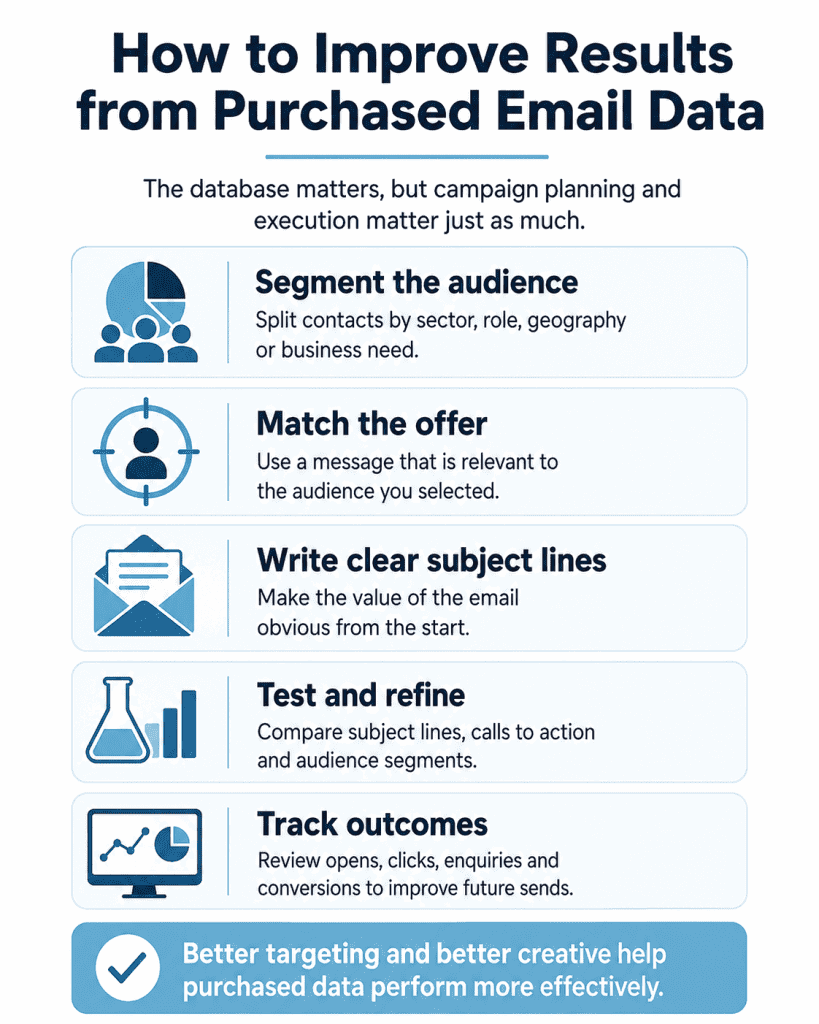 How to Improve Results from Purchased Email Data

The database matters, but campaign planning and execution matter just as much.

Segment the audience
Split contacts by sector, role, geography or business need.

Match the offer
Use a message that is relevant to the audience you selected.

Write clear subject lines
Make the value of the email obvious from the start.

Test and refine
Compare subject lines, calls to action and audience segments.

Track outcomes
Review opens, clicks, enquiries and conversions to improve future sends.

Better targeting and better creative help purchased data perform more effectively.